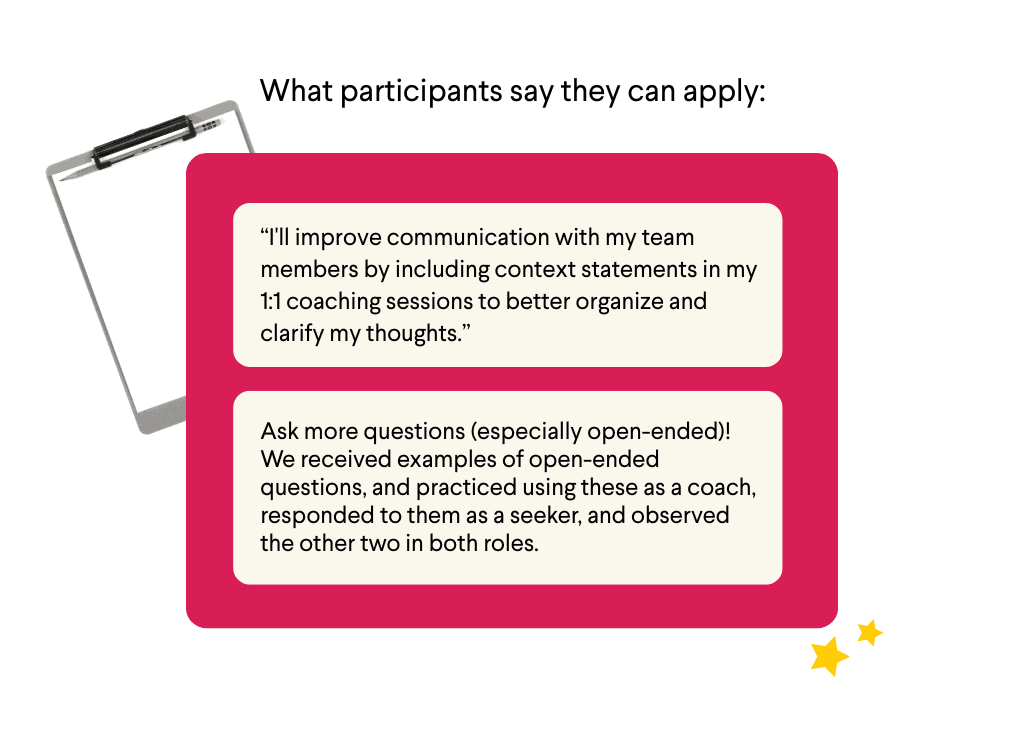 What participants say they can apply:

“I'll improve communication with my team members by including context statements in my 1:1 coaching sessions to better organize and clarify my thoughts.”

Ask more questions (especially open-ended)! We received examples of open-ended questions, and practiced using these as a coach, responded to them as a seeker, and observed the other two in both roles.